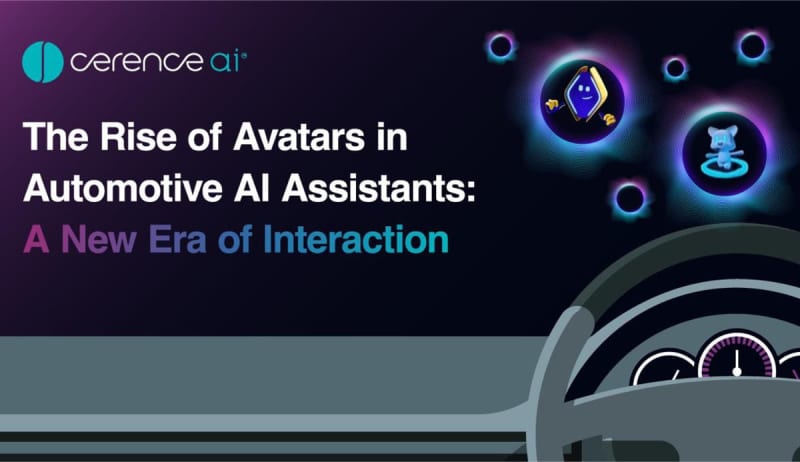 cerence ai

The Rise of Avatars in Automotive AI Assistants: A New Era of Interaction